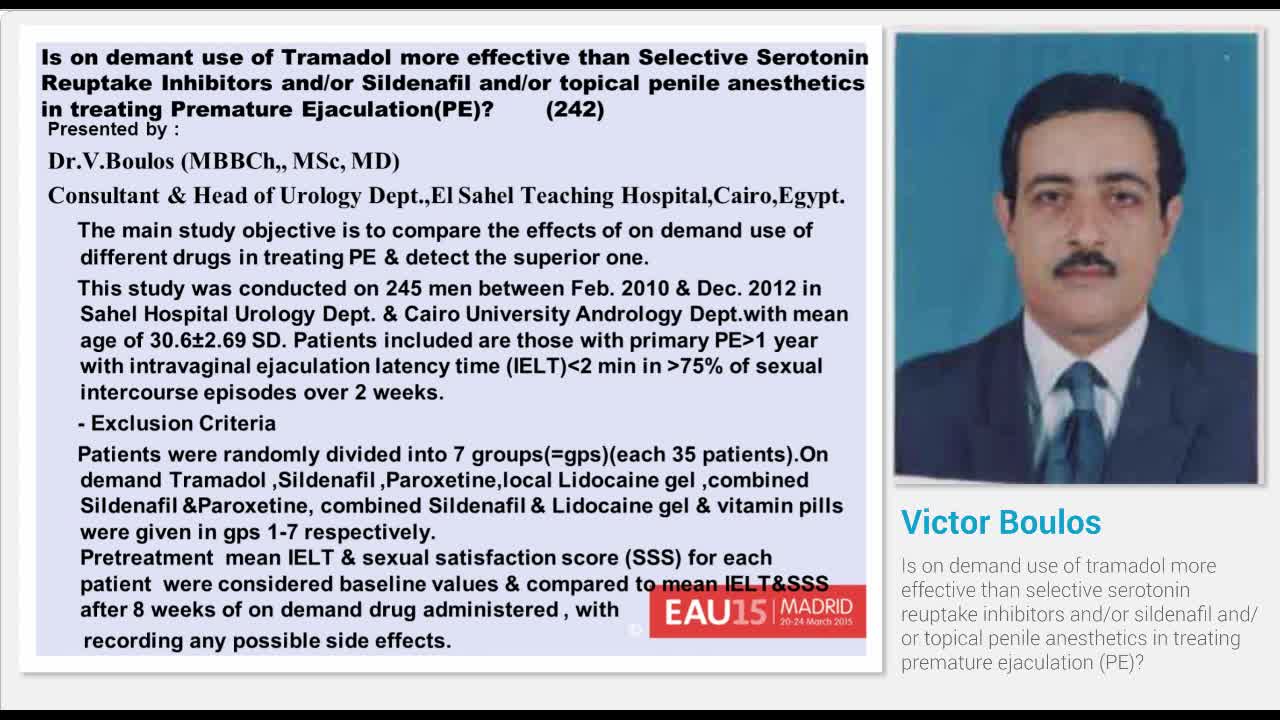 Is on demant use of Tramadol more effective than Selective Serotonin Reuptake Inhibitors and/or Sildenafil and/or topical penile anesthetics in treating Premature Ejaculation(PE)? (242)

Presented by :

Dr.V.Boulos (MBBCh,, MSc, MD)

Consultant & Head of Urology Dept.,El Sahel Teaching Hospital,Cairo,Egypt.

The main study objective is to compare the effects of on demand use of different drugs in treating PE & detect the superior one.

This study was conducted on 245 men between Feb. 2010 & Dec. 2012 in Sahel Hospital Urology Dept. & Cairo University Andrology Dept.with mean age of 30.6±2.69 SD. Patients included are those with primary PE>1 year with intravaginal ejaculation latency time (IELT)<2 min in >75% of sexual intercourse episodes over 2 weeks.

- Exclusion Criteria

Patients were randomly divided into 7 groups(=gps)(each 35 patients).On demand Tramadol ,Sildenafil ,Paroxetine,local Lidocaine gel ,combined Sildenafil &Paroxetine, combined Sildenafil & Lidocaine gel & vitamin pills were given in gps 1-7 respectively.

Pretreatment mean IELT & sexual satisfaction score (SSS) for each patient were considered baseline values & compared to mean IELT&SSS after 8 weeks of on demand drug administered , with recording any possible side effects.

EAU15 MADRID 20-24 March 2015

Victor Boulos

Is on demand use of tramadol more effective than selective serotonin reuptake inhibitors and/or sildenafil and/or topical penile anesthetics in treating premature ejaculation (PE)?